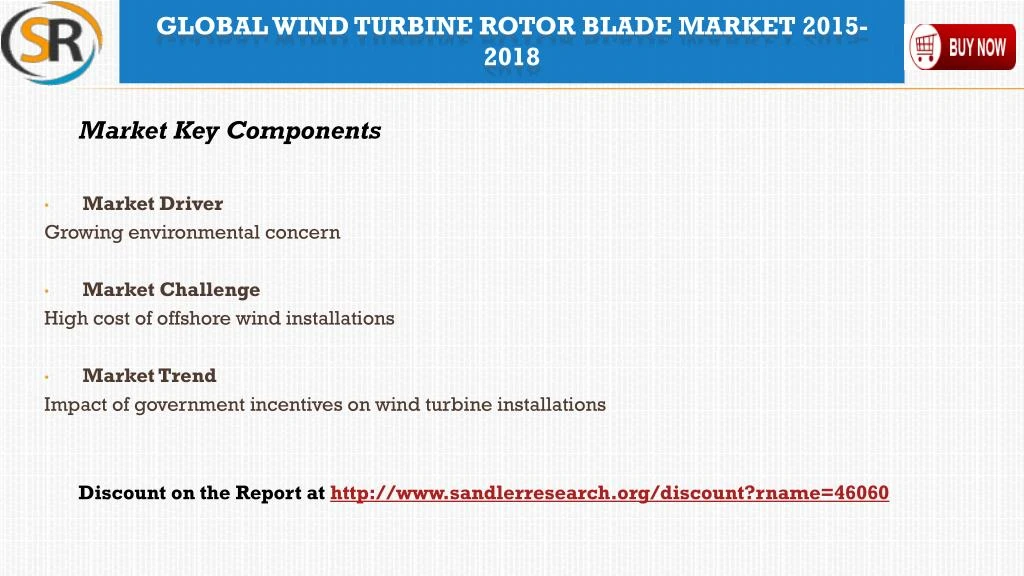 SR

GLOBAL WIND TURBINE ROTOR BLADE MARKET 2015-2018

BUY NOW

Market Key Components

• Market Driver
Growing environmental concern

• Market Challenge
High cost of offshore wind installations

• Market Trend
Impact of government incentives on wind turbine installations

Discount on the Report at http://www.sandlerresearch.org/discount?rname=46060